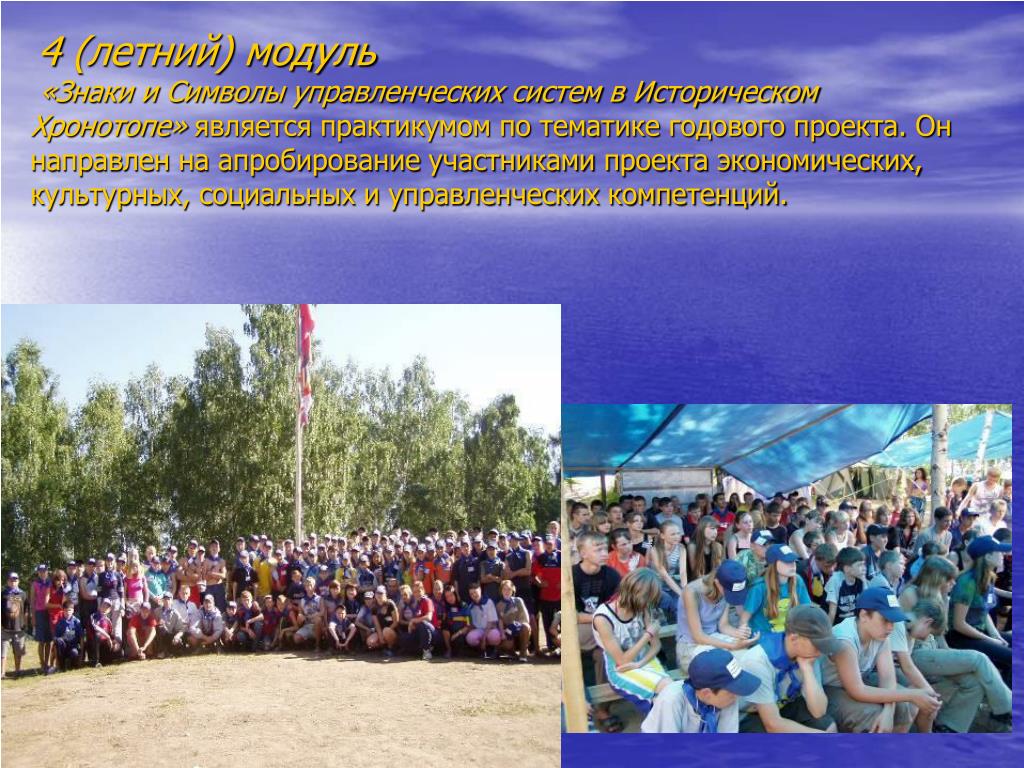 4 (летний) модуль

«Знаки и Символы управленческих систем в Историческом Хронотопе» является практикумом по тематике годового проекта. Он направлен на апробирование участниками проекта экономических, культурных, социальных и управленческих компетенций.